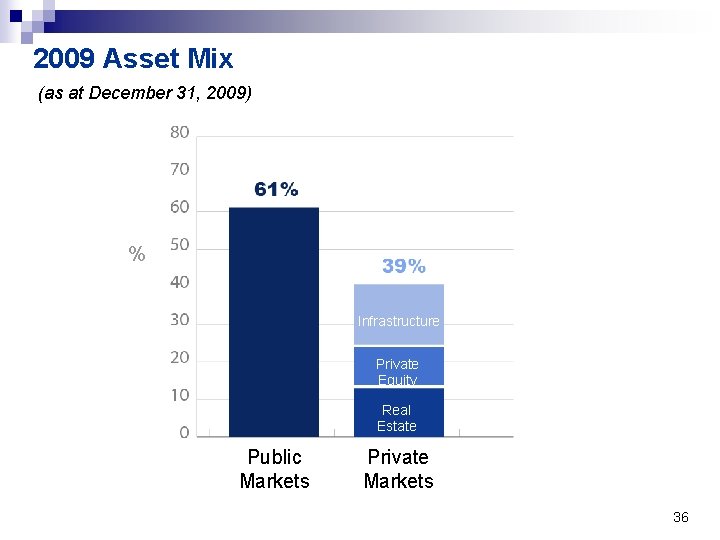 2009 Asset Mix

(as at December 31, 2009)

80
70
60
50
40
30
20
10
0

%

61%

39%

Infrastructure

Private Equity

Real Estate

Public Markets

Private Markets

36